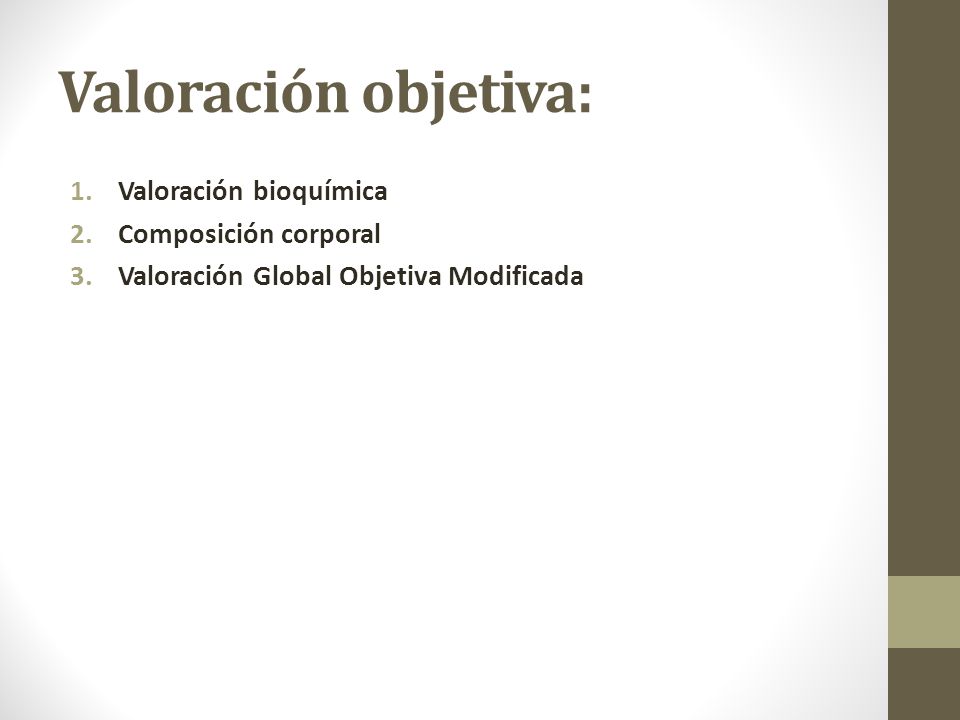 Valoración objetiva:

1. Valoración bioquímica
2. Composición corporal
3. Valoración Global Objetiva Modificada